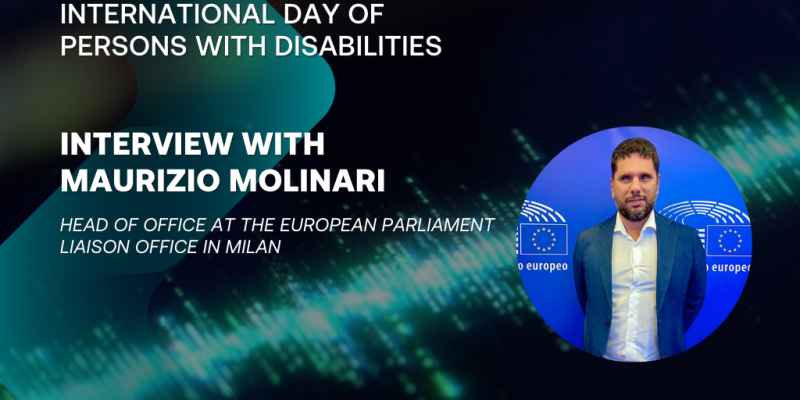 INTERNATIONAL DAY OF PERSONS WITH DISABILITIES

INTERVIEW WITH MAURIZIO MOLINARI

HEAD OF OFFICE AT THE EUROPEAN PARLIAMENT LIAISON OFFICE IN MILAN

o europeo

o europeo